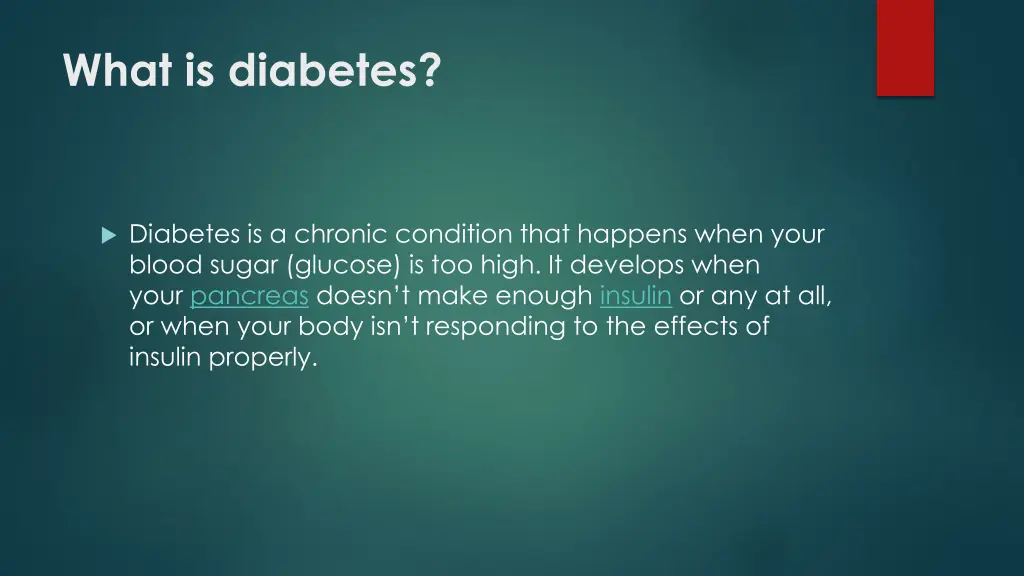 What is diabetes?

Diabetes is a chronic condition that happens when your blood sugar (glucose) is too high. It develops when your pancreas doesn’t make enough insulin or any at all, or when your body isn’t responding to the effects of insulin properly.